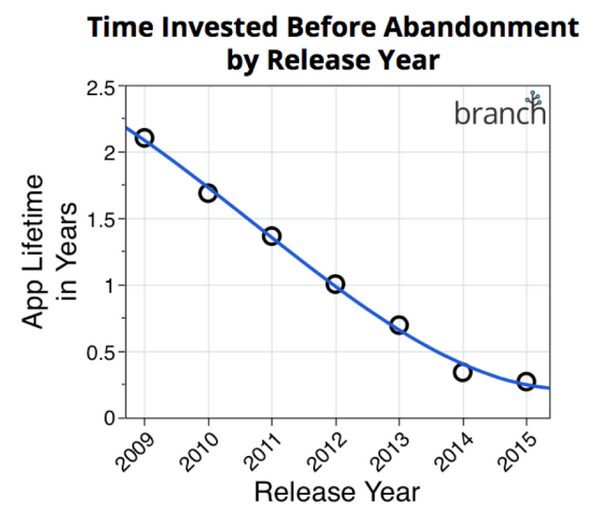 Time Invested Before Abandonment by Release Year

branch

App Lifetime in Years

2.5
2
1.5
1
0.5
0

2009
2010
2011
2012
2013
2014
2015

Release Year